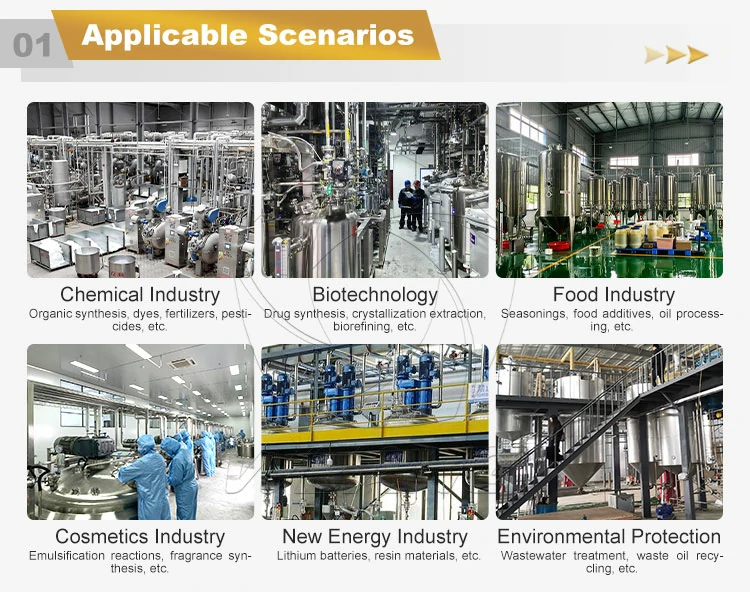 01 Applicable Scenarios

Chemical Industry
Organic synthesis, dyes, fertilizers, pesticides, etc.

Biotechnology
Drug synthesis, crystallization extraction, biorefining, etc.

Food Industry
Seasonings, food additives, oil processing, etc.

Cosmetics Industry
Emulsification reactions, fragrance synthesis, etc.

New Energy Industry
Lithium batteries, resin materials, etc.

Environmental Protection
Wastewater treatment, waste oil recycling, etc.